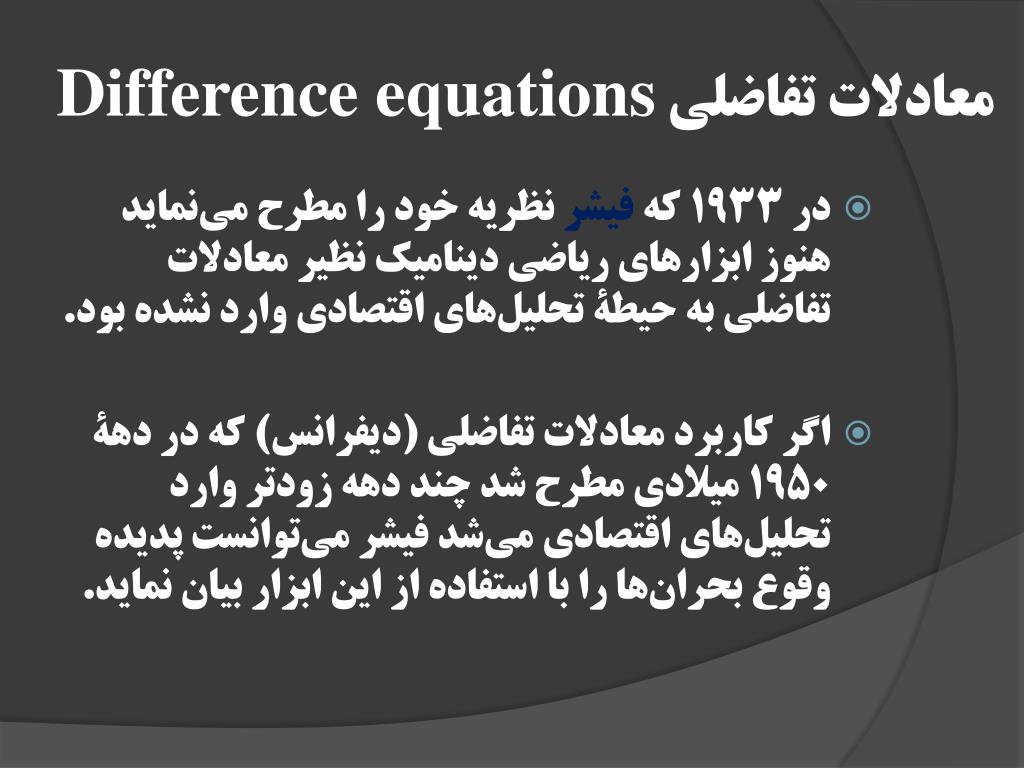 معادلات تفاضلی Difference equations

در ۱۹۳۳ که فیشر نظریه خود را مطرح می‌نماید هنوز ابزارهای ریاضی دینامیک نظیر معادلات تفاضلی به حیطهٔ تحلیل‌های اقتصادی وارد نشده بود.

اگر کاربرد معادلات تفاضلی (دیفرانس) که در دههٔ ۱۹۵۰ میلادی مطرح شد چند دهه زودتر وارد تحلیل‌های اقتصادی می‌شد فیشر می‌توانست پدیده وقوع بحران‌ها را با استفاده از این ابزار بیان نماید.